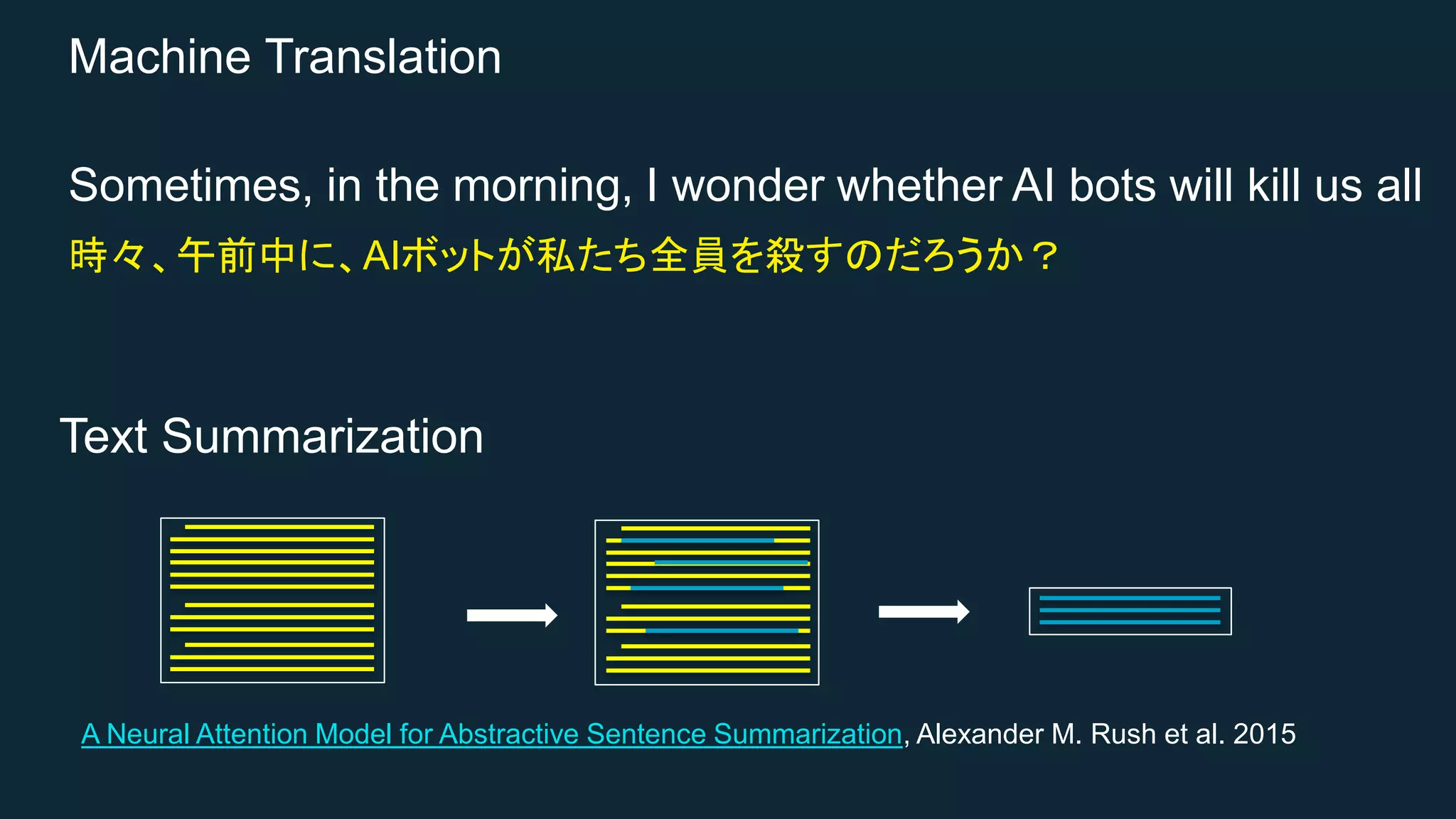 Machine Translation

Sometimes, in the morning, I wonder whether AI bots will kill us all

時々、午前中に、AIボットが私たち全員を殺すのだろうか？

Text Summarization

A Neural Attention Model for Abstractive Sentence Summarization, Alexander M. Rush et al. 2015